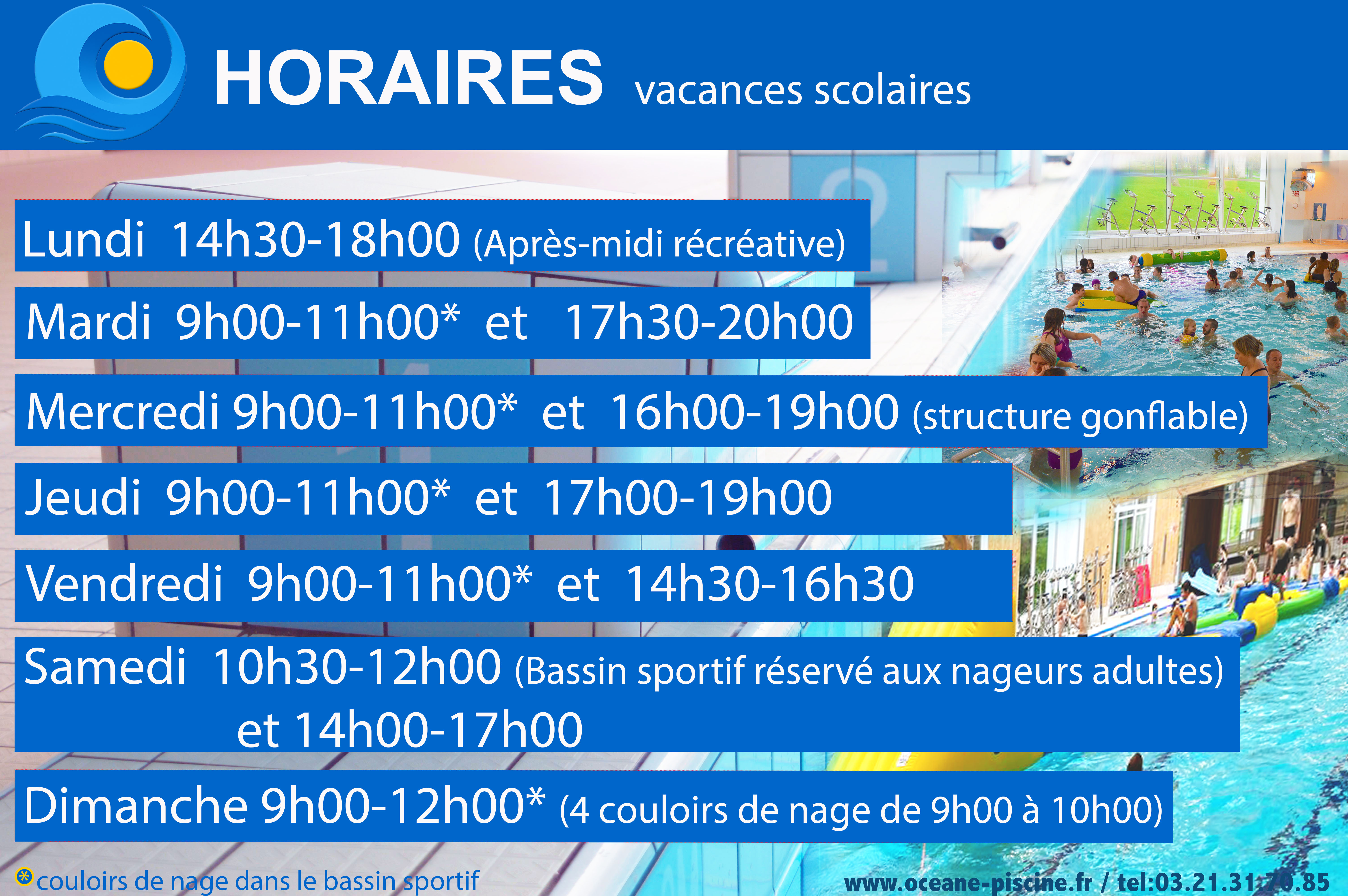 HORAIRES vacances scolaires

Lundi 14h30-18h00 (Après-midi récréative)

Mardi 9h00-11h00* et 17h30-20h00

Mercredi 9h00-11h00* et 16h00-19h00 (structure gonflable)

Jeudi 9h00-11h00* et 17h00-19h00

Vendredi 9h00-11h00* et 14h30-16h30

Samedi 10h30-12h00 (Bassin sportif réservé aux nageurs adultes) et 14h00-17h00

Dimanche 9h00-12h00* (4 couloirs de nage de 9h00 à 10h00)

*couloirs de nage dans le bassin sportif

www.oceane-piscine.fr / tel:03.21.31.70.85